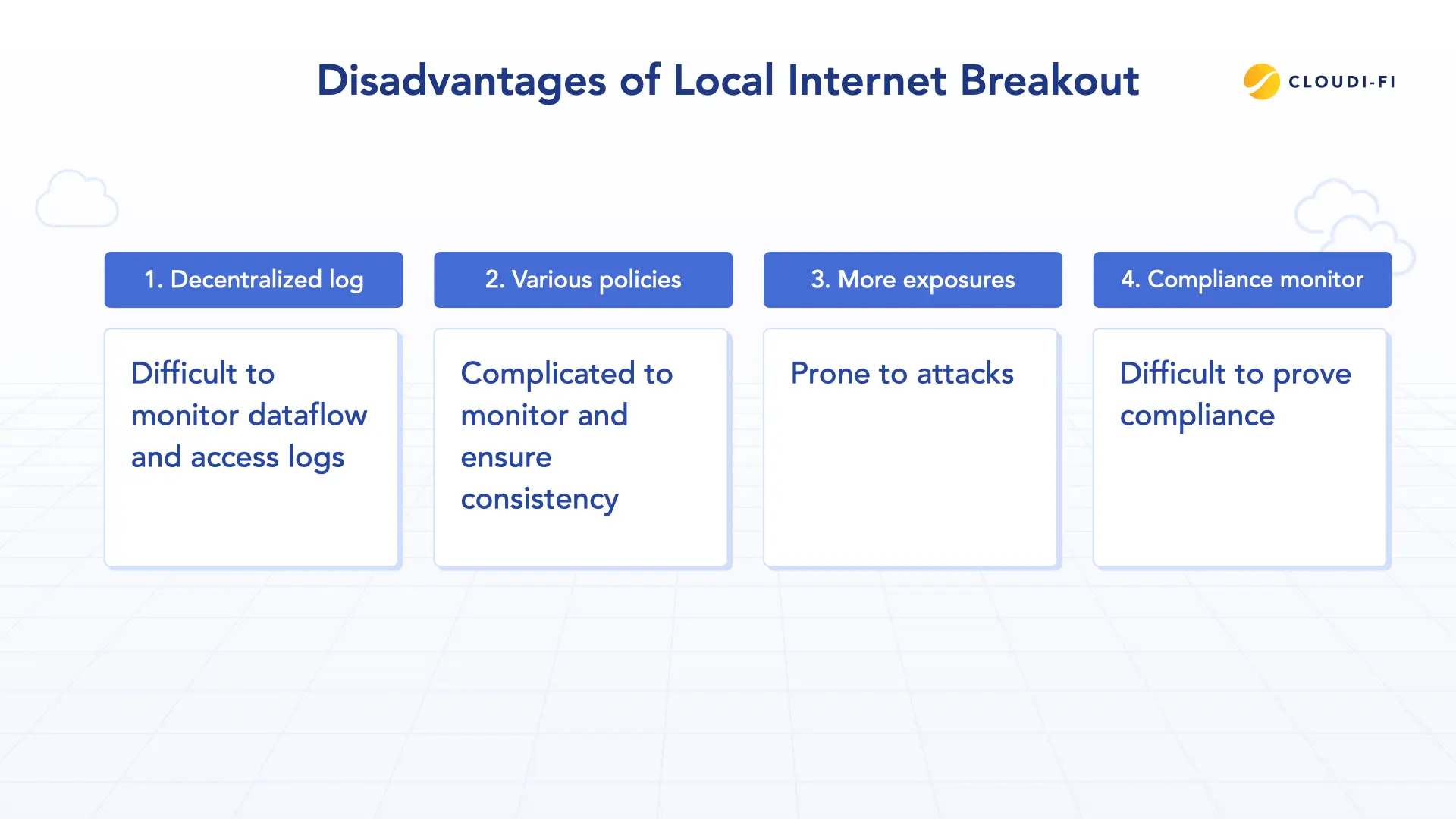 Disadvantages of Local Internet Breakout

CLOUDI-FI

1. Decentralized log

Difficult to monitor dataflow and access logs

2. Various policies

Complicated to monitor and ensure consistency

3. More exposures

Prone to attacks

4. Compliance monitor

Difficult to prove compliance